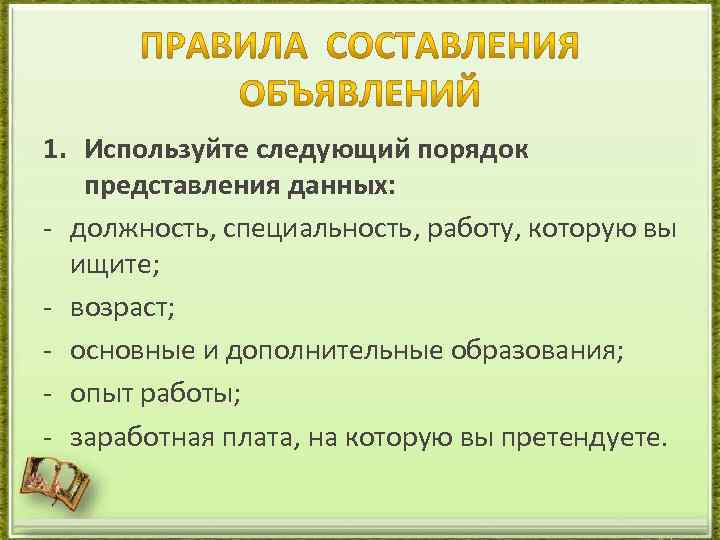 ПРАВИЛА СОСТАВЛЕНИЯ ОБЪЯВЛЕНИЙ

1. Используйте следующий порядок представления данных:
- должность, специальность, работу, которую вы ищите;
- возраст;
- основные и дополнительные образования;
- опыт работы;
- заработная плата, на которую вы претендуете.